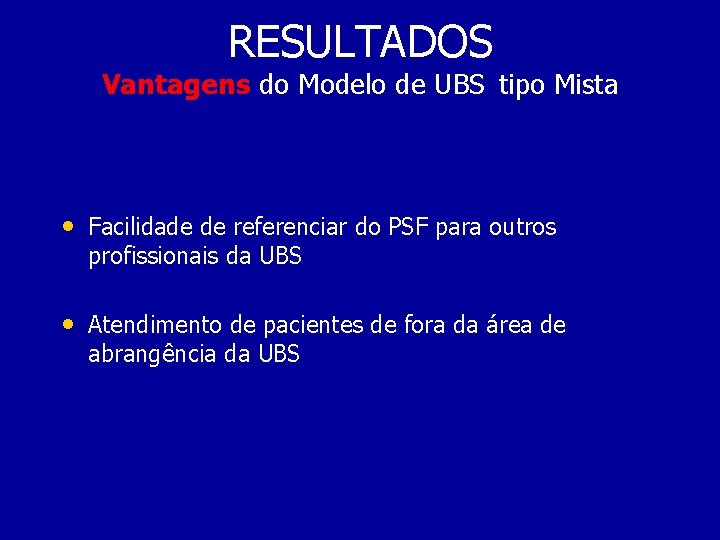 RESULTADOS
Vantagens do Modelo de UBS tipo Mista

• Facilidade de referenciar do PSF para outros profissionais da UBS

• Atendimento de pacientes de fora da área de abrangência da UBS